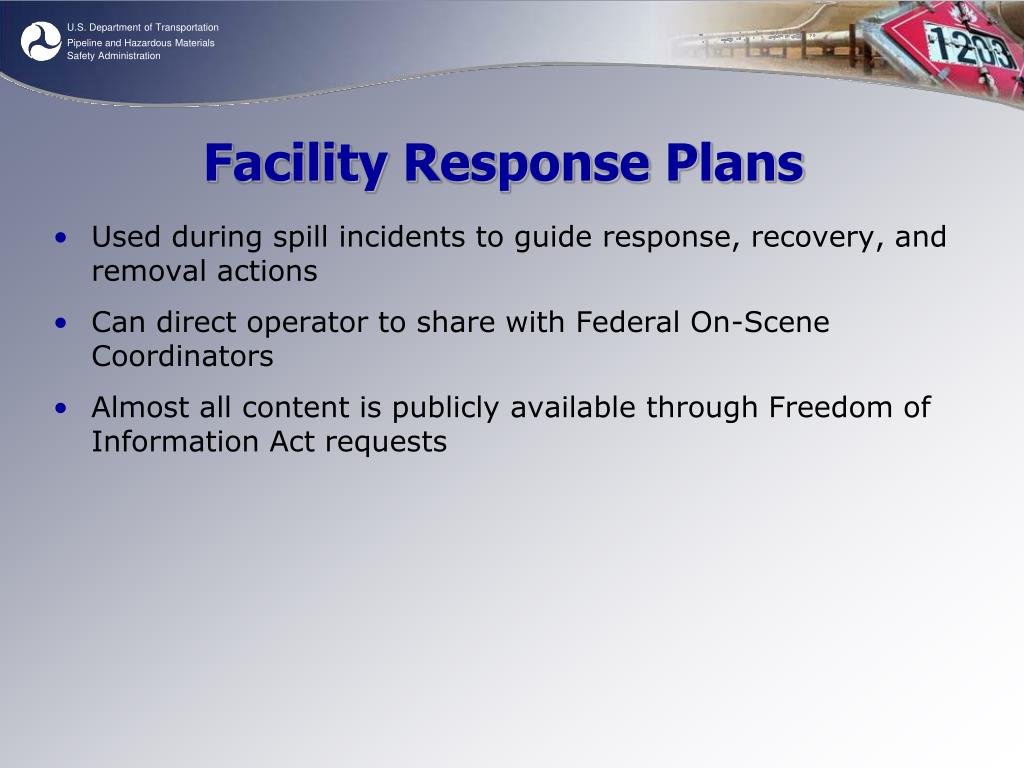 U.S. Department of Transportation
Pipeline and Hazardous Materials Safety Administration

1203

Facility Response Plans

• Used during spill incidents to guide response, recovery, and removal actions
• Can direct operator to share with Federal On-Scene Coordinators
• Almost all content is publicly available through Freedom of Information Act requests